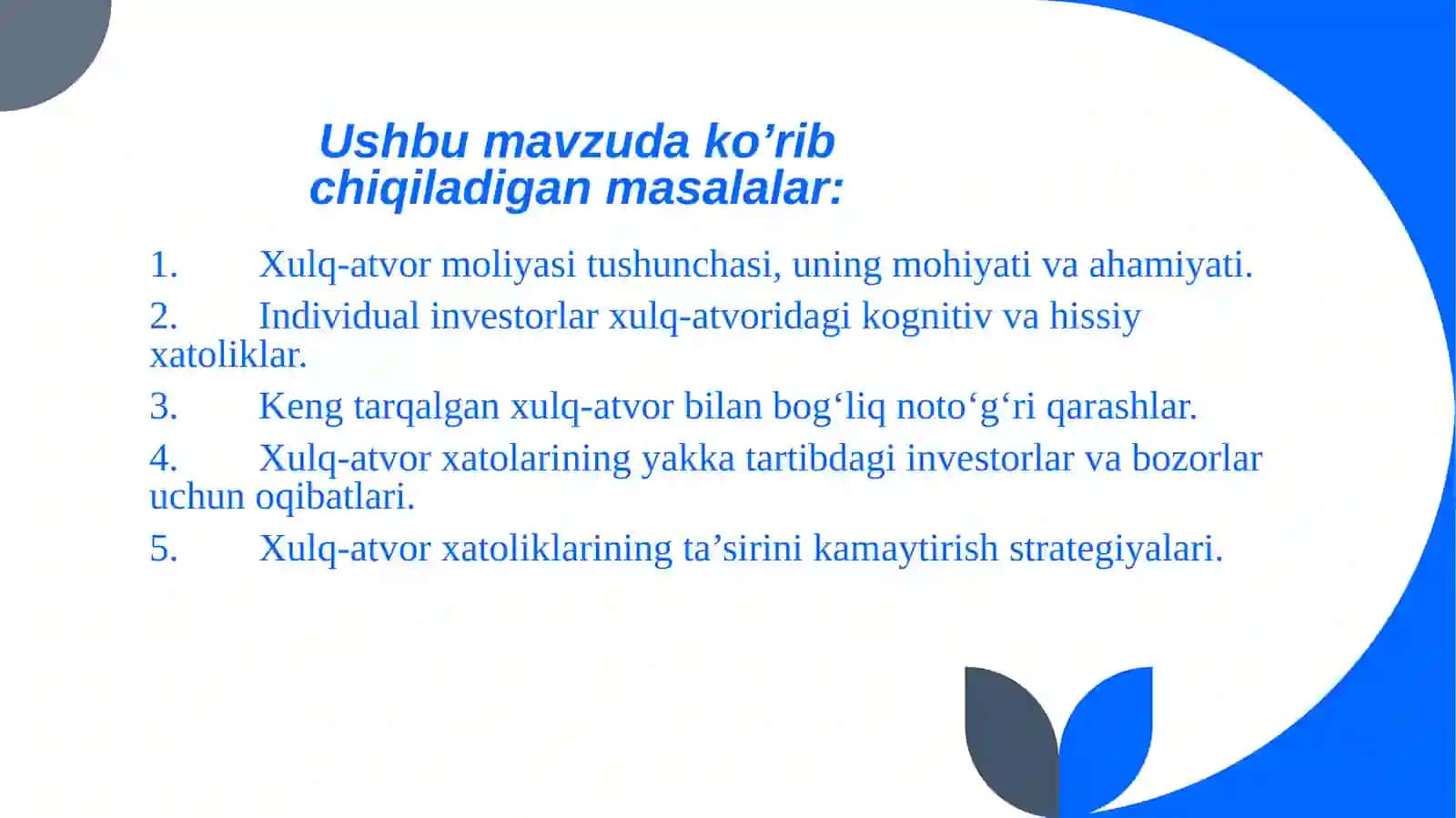 Ushbu mavzuda ko’rib chiqiladigan masalalar:

1. Xulq-atvor moliyasi tushunchasi, uning mohiyati va ahamiyati.

2. Individual investorlar xulq-atvoridagi kognitiv va hissiy xatoliklar.

3. Keng tarqalgan xulq-atvor bilan bog‘liq noto‘g‘ri qarashlar.

4. Xulq-atvor xatolarining yakka tartibdagi investorlar va bozorlar uchun oqibatlari.

5. Xulq-atvor xatoliklarining ta’sirini kamaytirish strategiyalari.